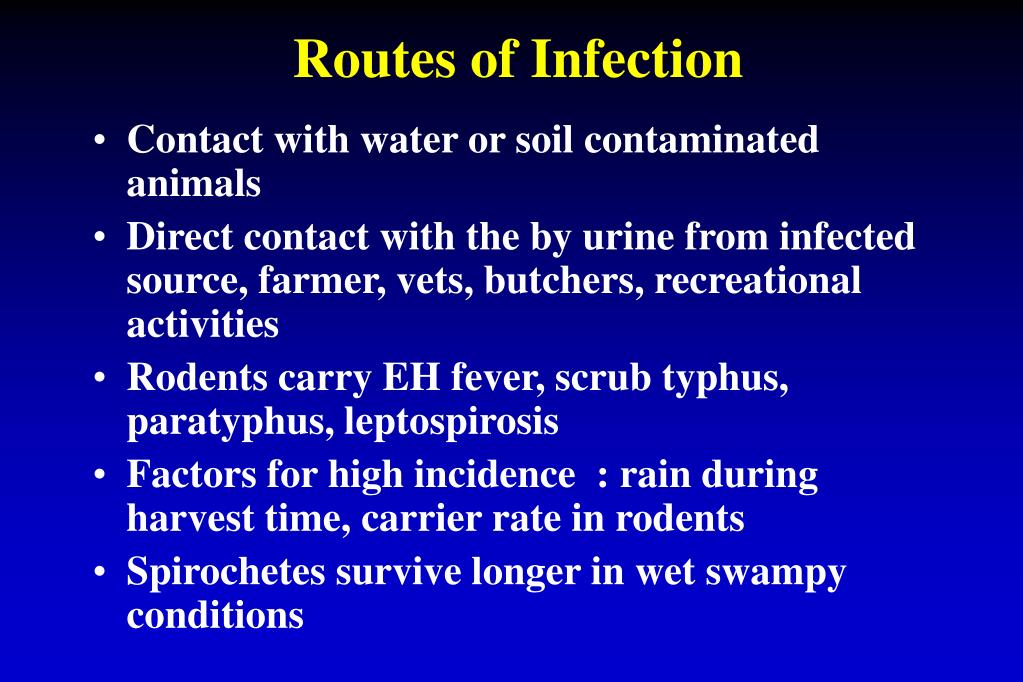 Routes of Infection

• Contact with water or soil contaminated animals
• Direct contact with the by urine from infected source, farmer, vets, butchers, recreational activities
• Rodents carry EH fever, scrub typhus, paratyphus, leptospirosis
• Factors for high incidence : rain during harvest time, carrier rate in rodents
• Spirochetes survive longer in wet swampy conditions